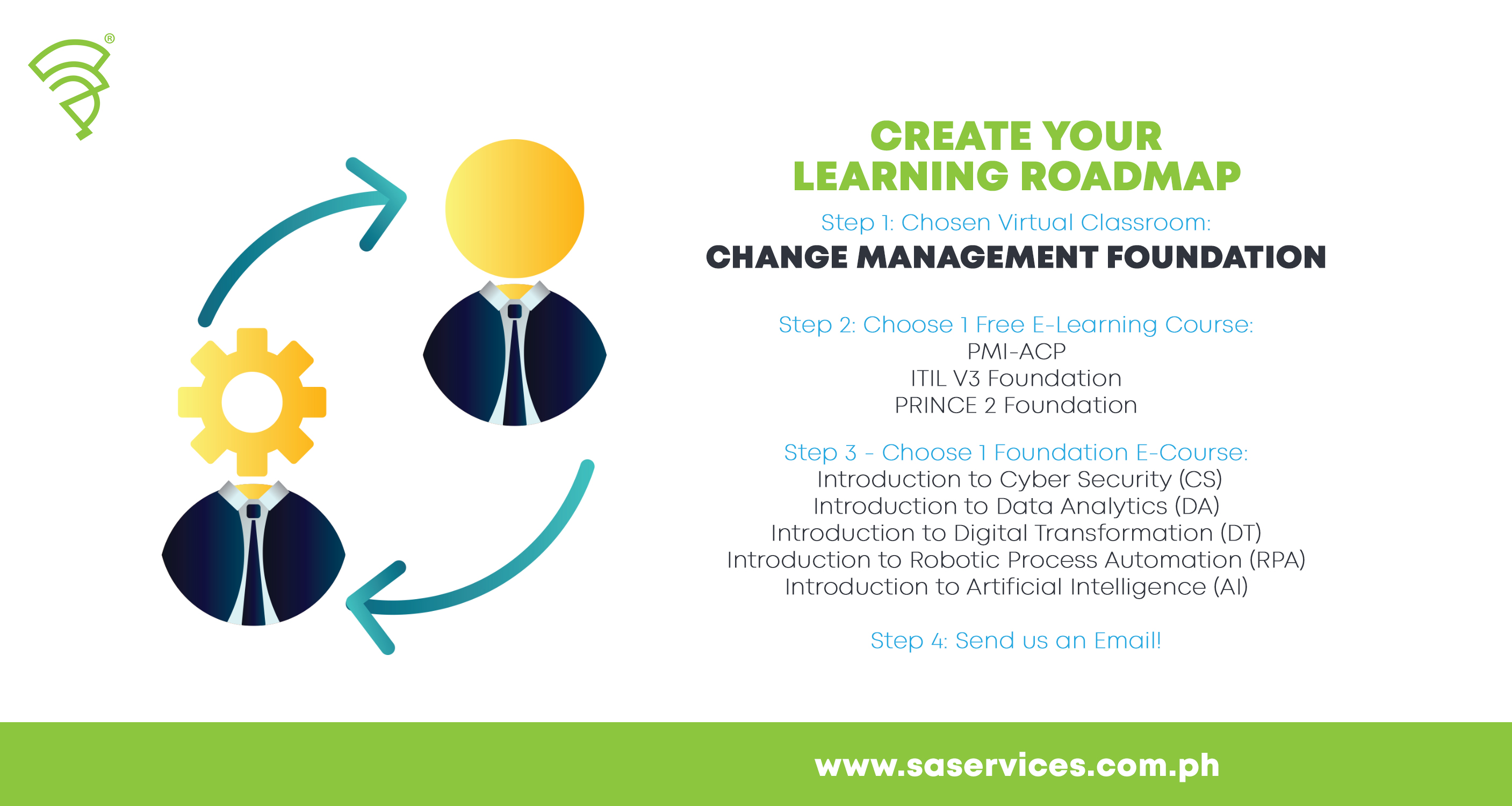 ®

CREATE YOUR LEARNING ROADMAP

Step 1: Chosen Virtual Classroom:
CHANGE MANAGEMENT FOUNDATION

Step 2: Choose 1 Free E-Learning Course:
PMI-ACP
ITIL V3 Foundation
PRINCE 2 Foundation

Step 3 - Choose 1 Foundation E-Course:
Introduction to Cyber Security (CS)
Introduction to Data Analytics (DA)
Introduction to Digital Transformation (DT)
Introduction to Robotic Process Automation (RPA)
Introduction to Artificial Intelligence (AI)

Step 4: Send us an Email!

www.saservices.com.ph